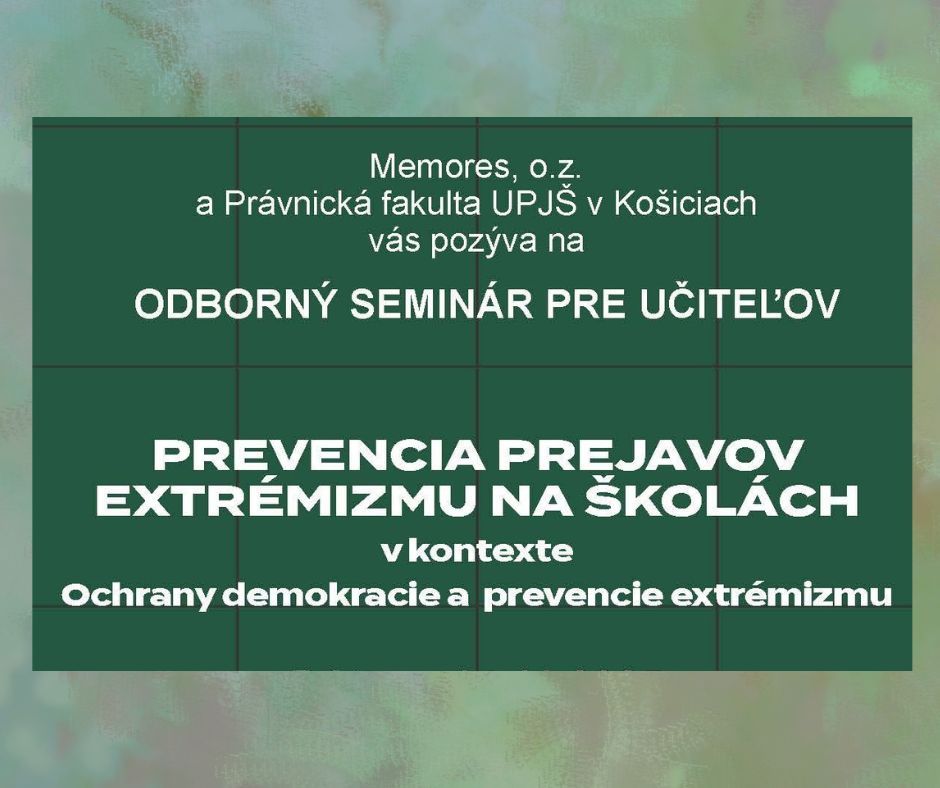 Memores, o.z.
a Právnická fakulta UPJŠ v Košiciach
vás pozýva na

ODBORNÝ SEMINÁR PRE UČITEĽOV

PREVENCIA PREJAVOV EXTRÉMIZMU NA ŠKOLÁCH
v kontexte
Ochrany demokracie a prevencie extrémizmu